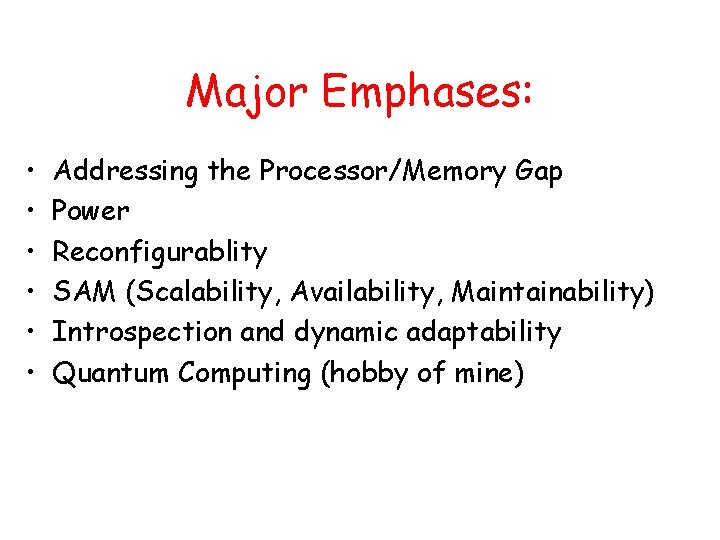 Major Emphases:

• Addressing the Processor/Memory Gap
• Power
• Reconfigurablity
• SAM (Scalability, Availability, Maintainability)
• Introspection and dynamic adaptability
• Quantum Computing (hobby of mine)